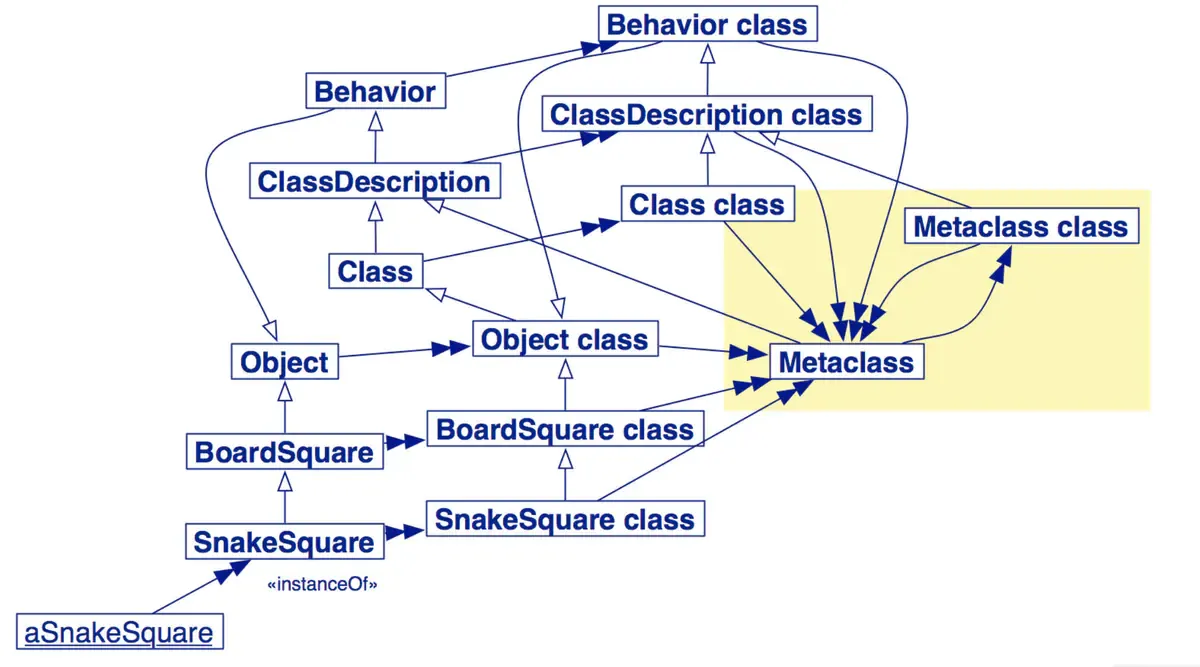 Behavior class

Behavior

ClassDescription class

ClassDescription

Class class

Metaclass class

Class

Object

Object class

Metaclass

BoardSquare

BoardSquare class

SnakeSquare

SnakeSquare class

«instanceOf»

aSnakeSquare